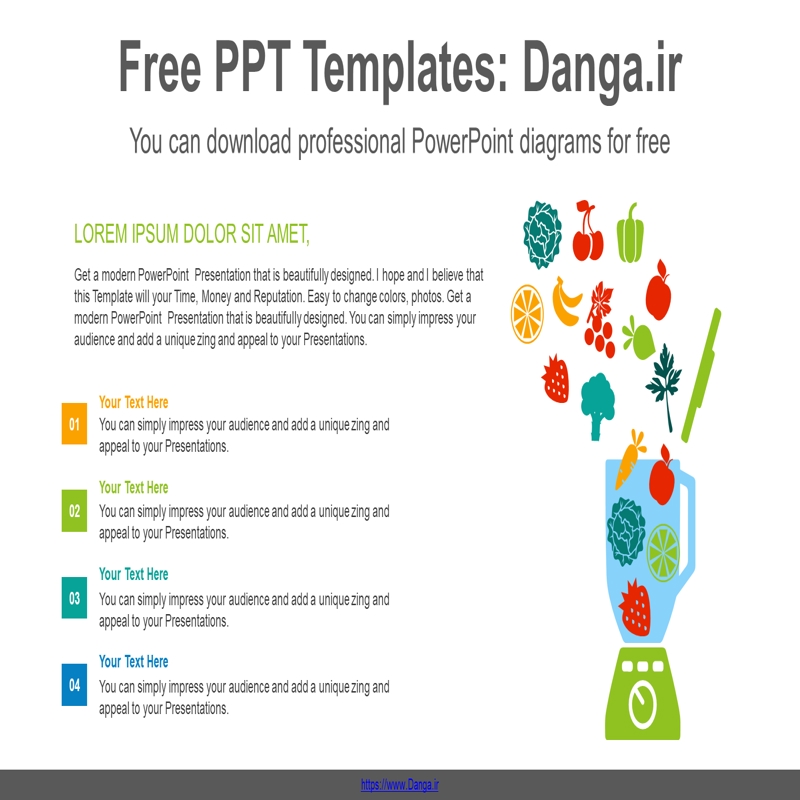 Free PPT Templates: Danga.ir

You can download professional PowerPoint diagrams for free

LOREM IPSUM DOLOR SIT AMET,

Get a modern PowerPoint Presentation that is beautifully designed. I hope and I believe that this Template will your Time, Money and Reputation. Easy to change colors, photos. Get a modern PowerPoint Presentation that is beautifully designed. You can simply impress your audience and add a unique zing and appeal to your Presentations.

01 Your Text Here
You can simply impress your audience and add a unique zing and appeal to your Presentations.

02 Your Text Here
You can simply impress your audience and add a unique zing and appeal to your Presentations.

03 Your Text Here
You can simply impress your audience and add a unique zing and appeal to your Presentations.

04 Your Text Here
You can simply impress your audience and add a unique zing and appeal to your Presentations.

https://www.Danga.ir